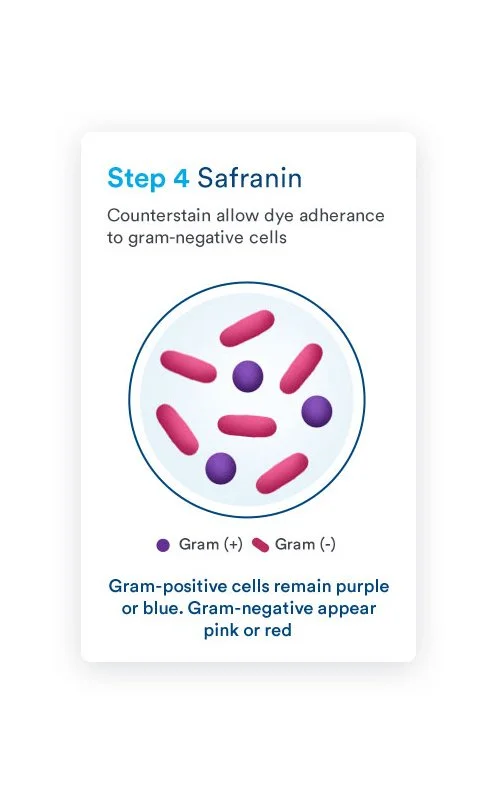 Step 4 Safranin

Counterstain allow dye adherance to gram-negative cells

Gram (+) Gram (-)

Gram-positive cells remain purple or blue. Gram-negative appear pink or red